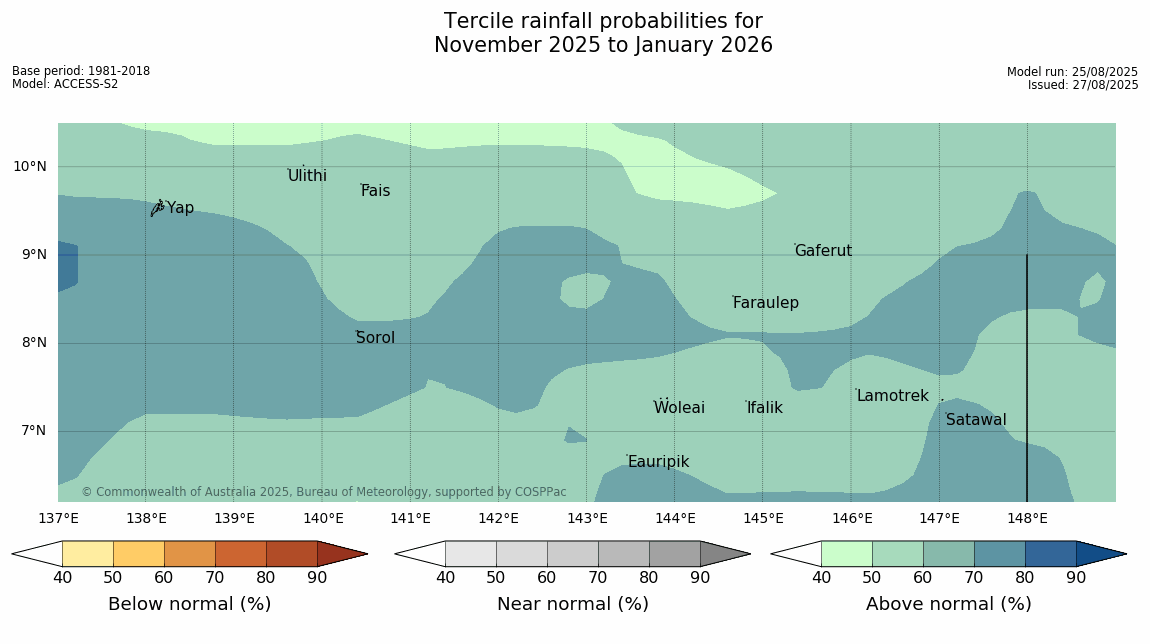 Tercile rainfall probabilities for
November 2025 to January 2026

Base period: 1981-2018
Model: ACCESS-S2

Model run: 25/08/2025
Issued: 27/08/2025

10°N
9°N
8°N
7°N

Ulithi
Fais
Yap
Gaferut
Faraulep
Sorol
Lamotrek
Woleai
Ifalik
Satawal
Eauripik

© Commonwealth of Australia 2025, Bureau of Meteorology, supported by COSPPac

137°E 138°E 139°E 140°E 141°E 142°E 143°E 144°E 145°E 146°E 147°E 148°E

40 50 60 70 80 90
Below normal (%)

40 50 60 70 80 90
Near normal (%)

40 50 60 70 80 90
Above normal (%)